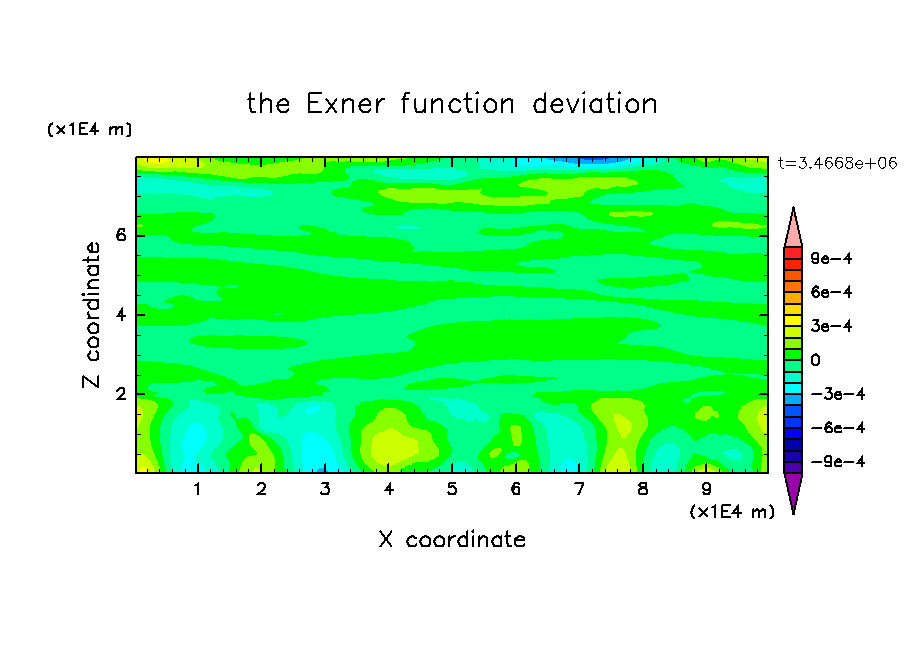 the Exner function deviation

(x1E4 m)

t=3.4668e+06

Z coordinate

6
4
2

9e-4
6e-4
3e-4
0
-3e-4
-6e-4
-9e-4

1 2 3 4 5 6 7 8 9
(x1E4 m)

X coordinate